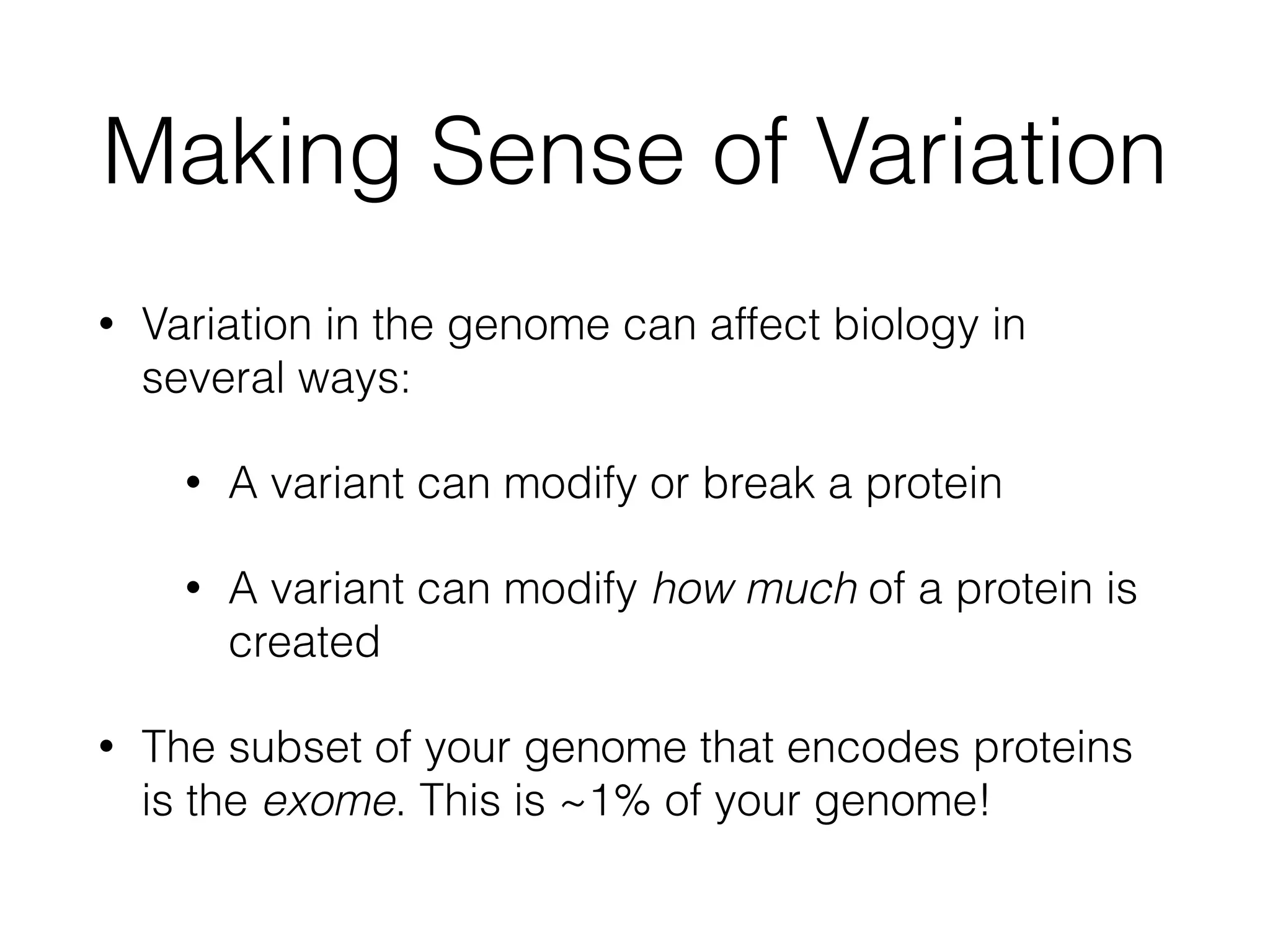 Making Sense of Variation

• Variation in the genome can affect biology in several ways:

  • A variant can modify or break a protein

  • A variant can modify how much of a protein is created

• The subset of your genome that encodes proteins is the exome. This is ~1% of your genome!